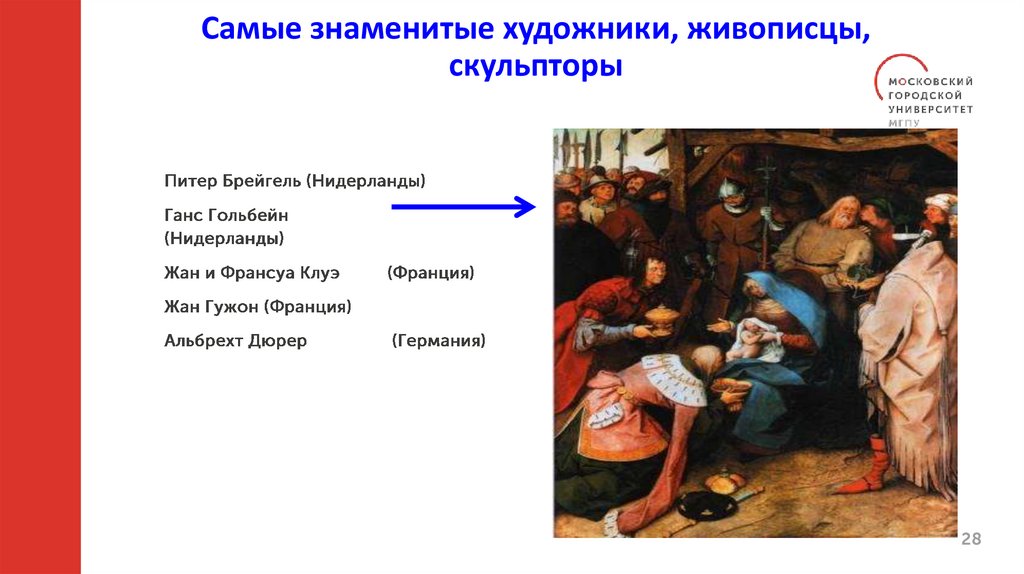 Самые знаменитые художники, живописцы, скульпторы

МОСКОВСКИЙ ГОРОДСКОЙ УНИВЕРСИТЕТ МГПУ

Питер Брейгель (Нидерланды)

Ганс Гольбейн (Нидерланды)

Жан и Франсуа Клуэ (Франция)

Жан Гужон (Франция)

Альбрехт Дюрер (Германия)

28